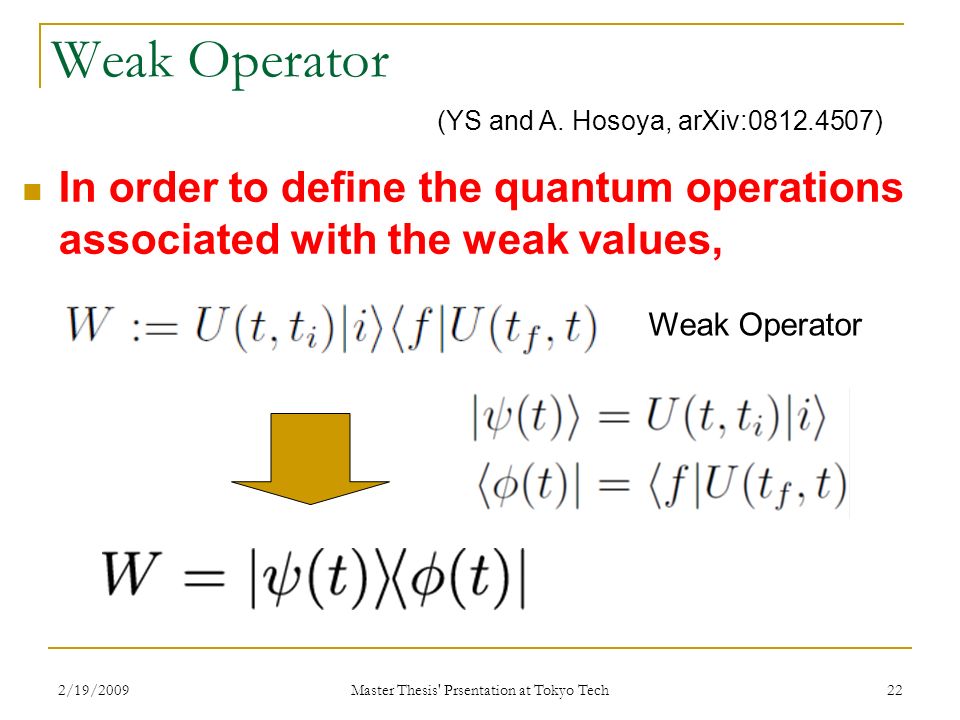 Weak Operator

(YS and A. Hosoya, arXiv:0812.4507)

In order to define the quantum operations associated with the weak values,

$W := U(t, t_i)|i\rangle\langle f|U(t_f, t)$ Weak Operator

$|\psi(t)\rangle = U(t, t_i)|i\rangle$
$\langle\phi(t)| = \langle f|U(t_f, t)$

$W = |\psi(t)\rangle\langle\phi(t)|$

2/19/2009 Master Thesis' Prsentation at Tokyo Tech 22